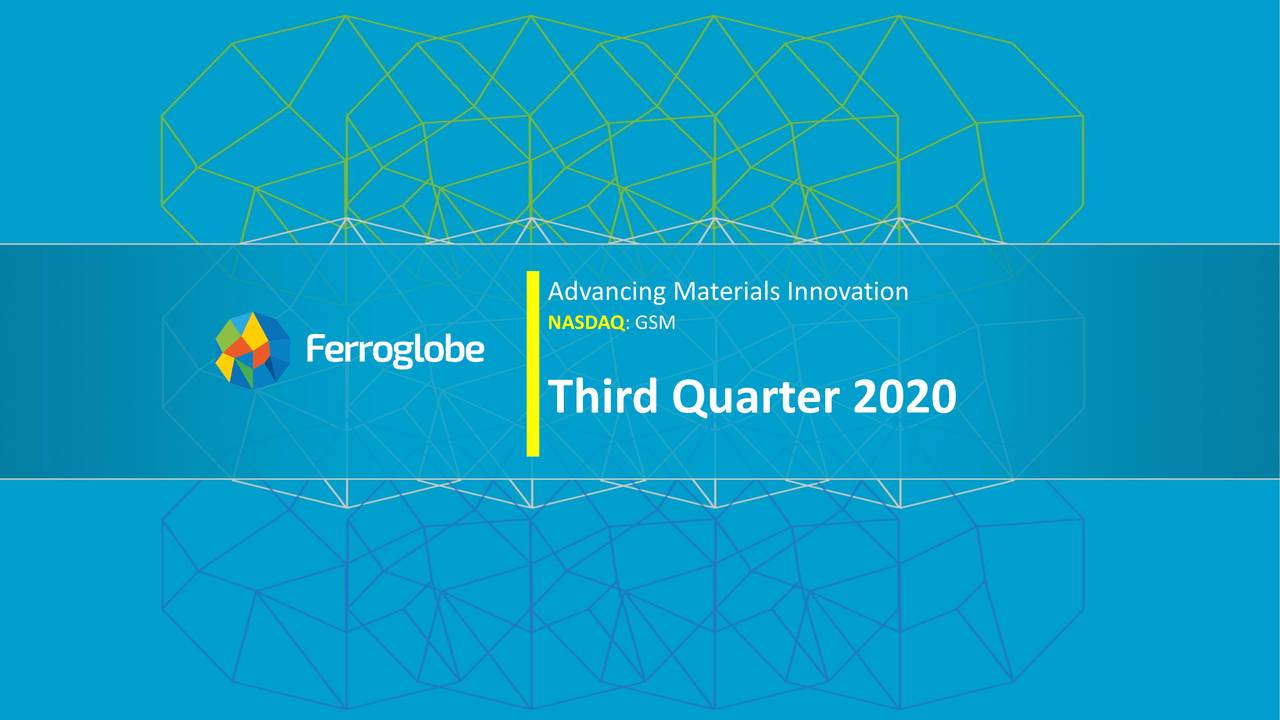 Ferroglobe

Advancing Materials Innovation

NASDAQ: GSM

Third Quarter 2020